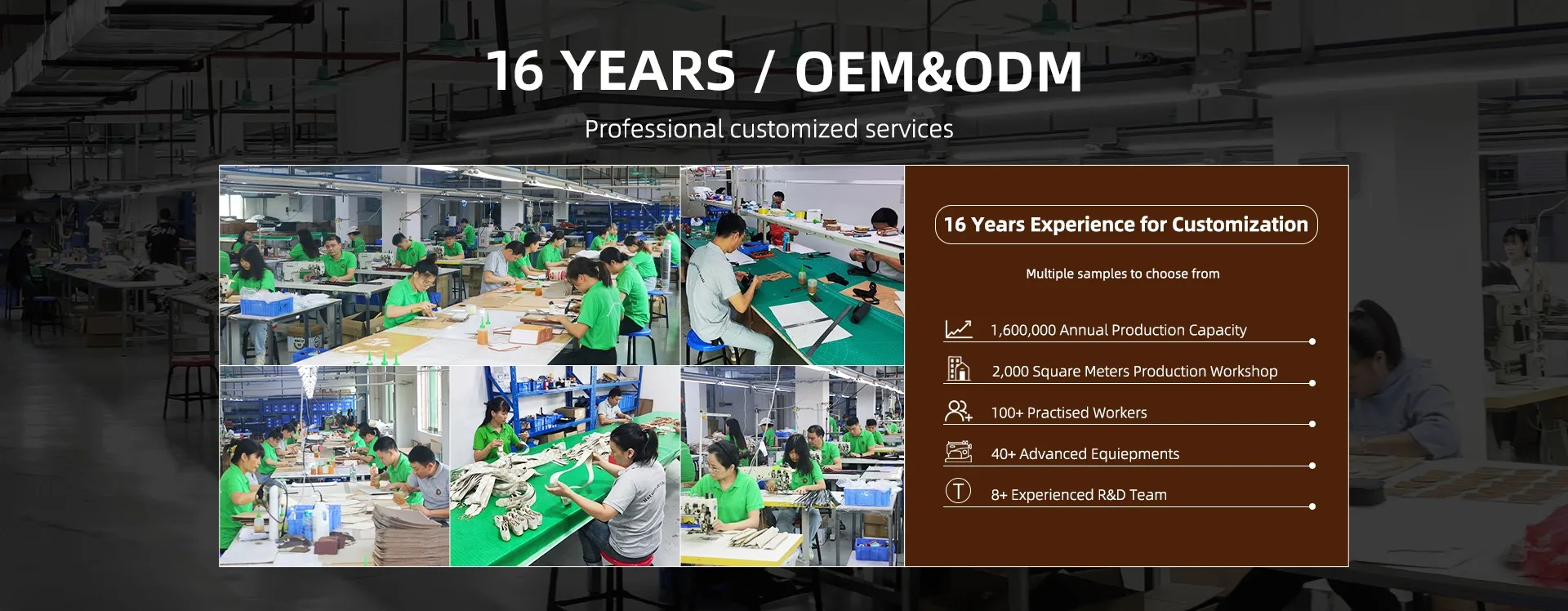 16 YEARS / OEM&ODM

Professional customized services

16 Years Experience for Customization

Multiple samples to choose from

1,600,000 Annual Production Capacity

2,000 Square Meters Production Workshop

100+ Practised Workers

40+ Advanced Equiepments

8+ Experienced R&D Team